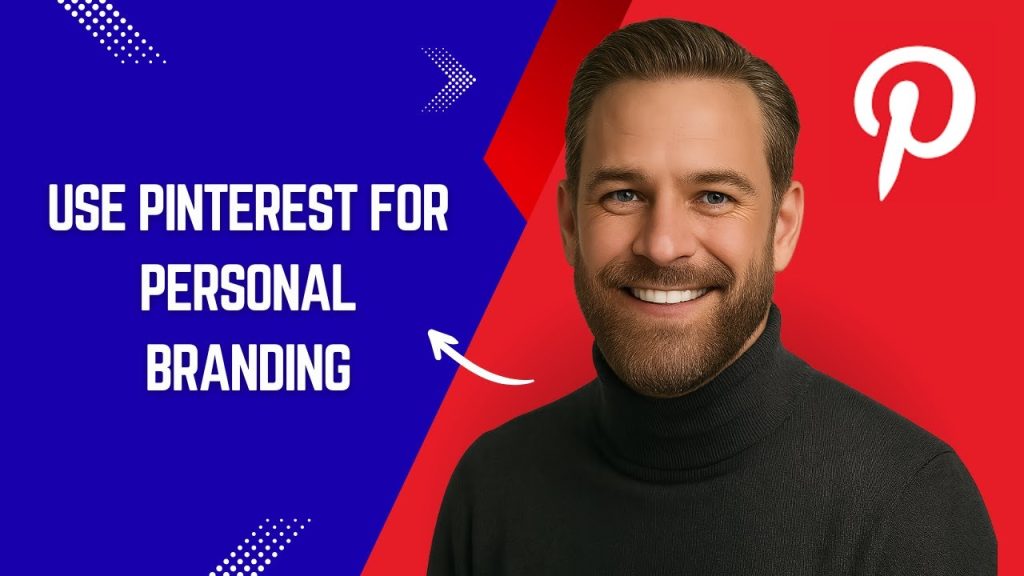 USE PINTEREST FOR PERSONAL BRANDING